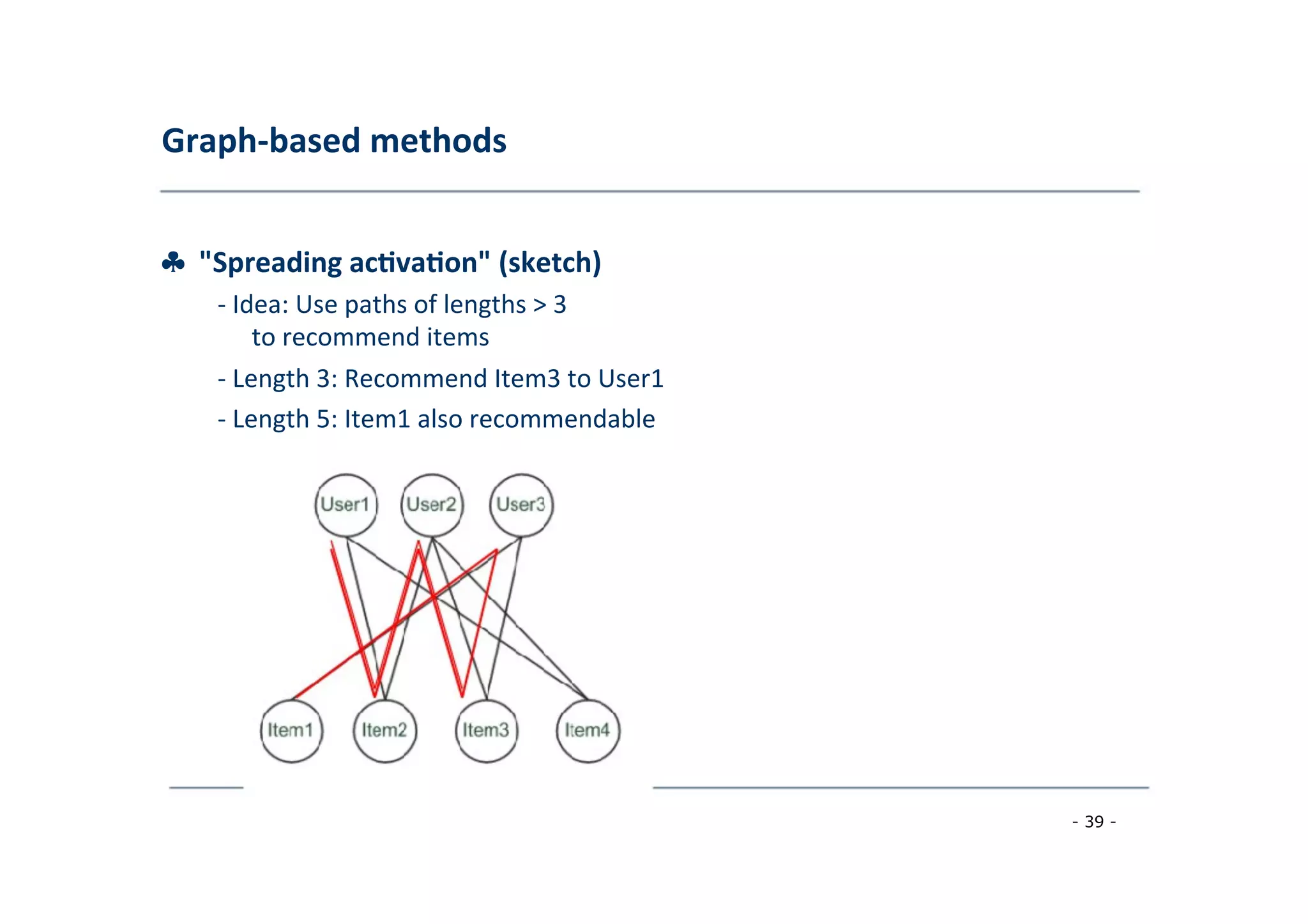 Graph-based methods

♣ "Spreading activation" (sketch)

- Idea: Use paths of lengths > 3 to recommend items

- Length 3: Recommend Item3 to User1

- Length 5: Item1 also recommendable

User1 User2 User3

Item1 Item2 Item3 Item4

- 39 -